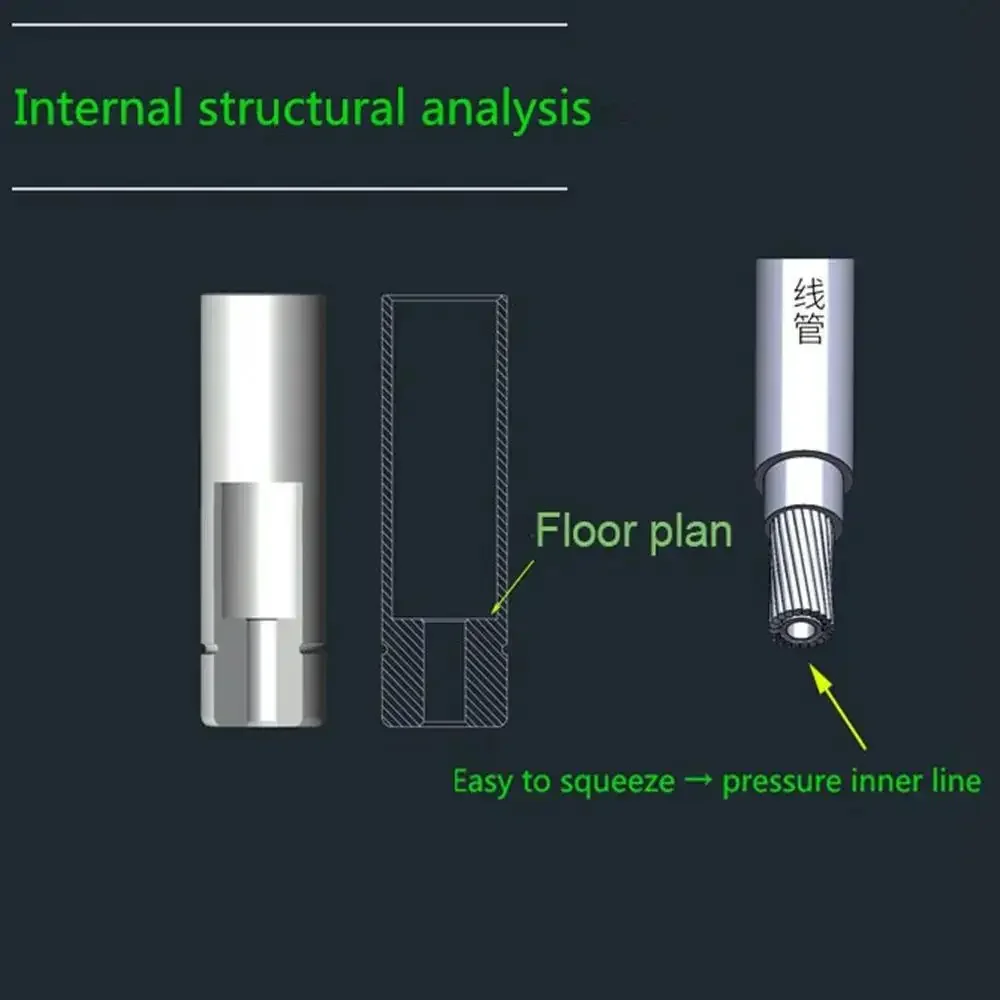 Internal structural analysis

线管

Floor plan

Easy to squeeze → pressure inner line